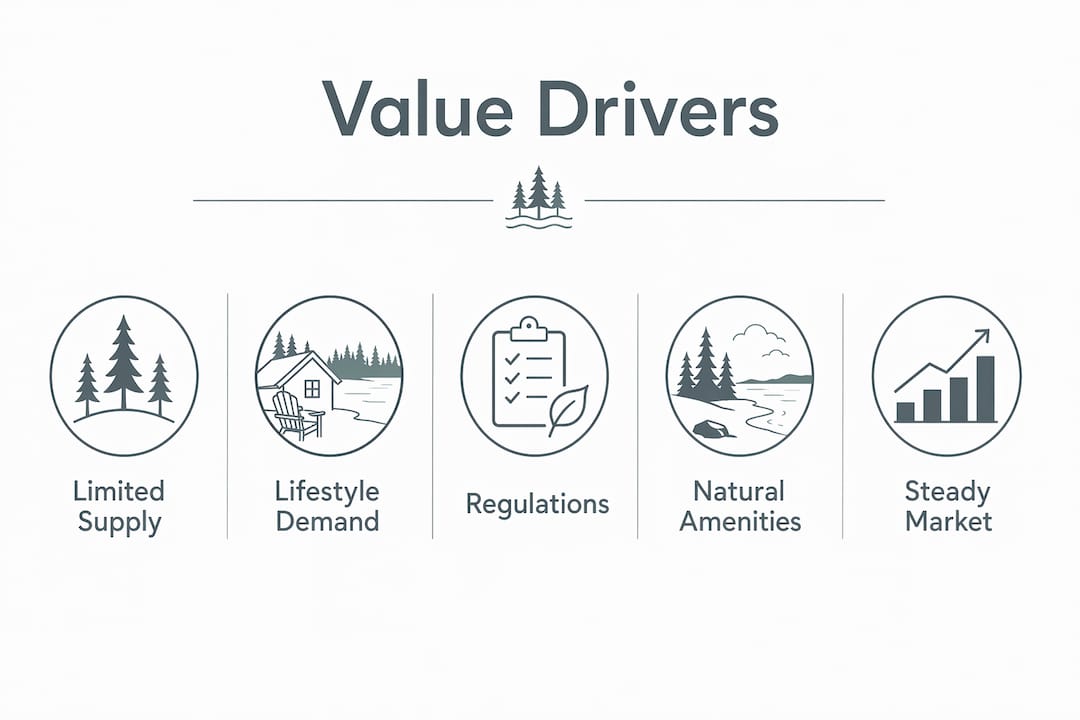 Value Drivers

Limited Supply

Lifestyle Demand

Regulations

Natural Amenities

Steady Market